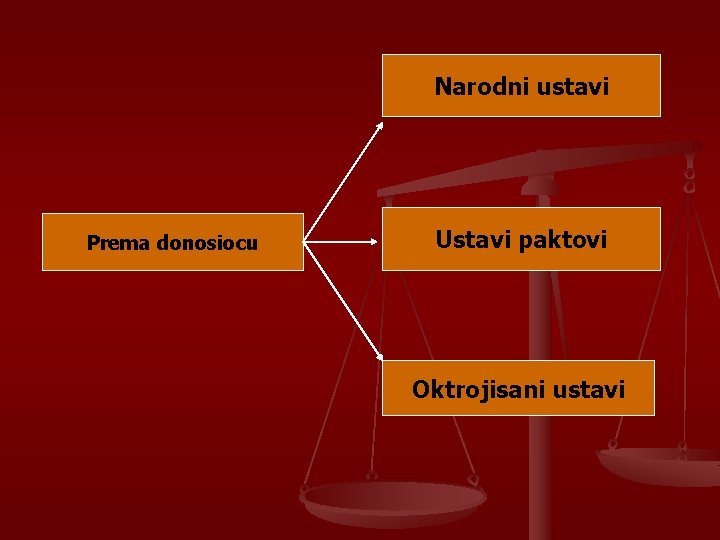 Prema donosiocu

Narodni ustavi

Ustavi paktovi

Oktrojisani ustavi